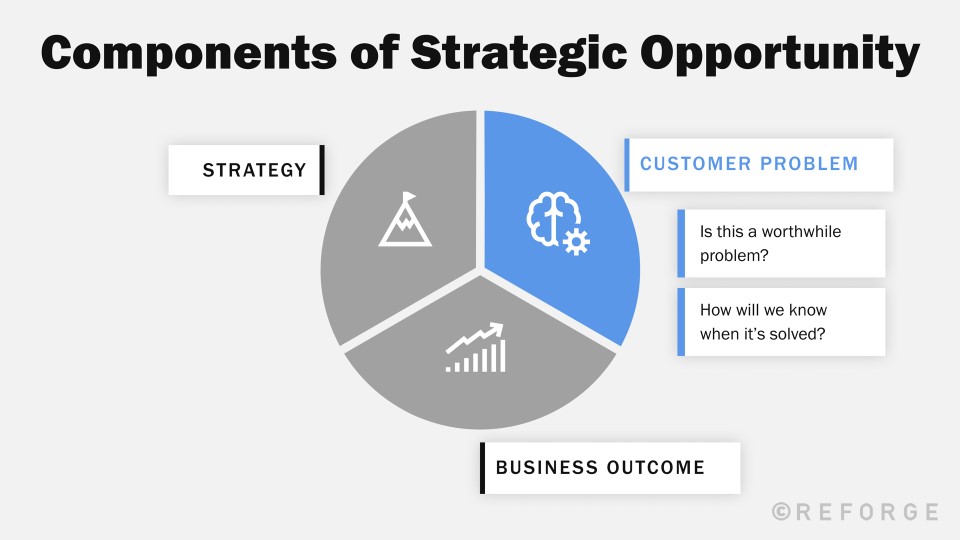 Components of Strategic Opportunity

STRATEGY

CUSTOMER PROBLEM

Is this a worthwhile problem?

How will we know when it's solved?

BUSINESS OUTCOME

©REFORGE